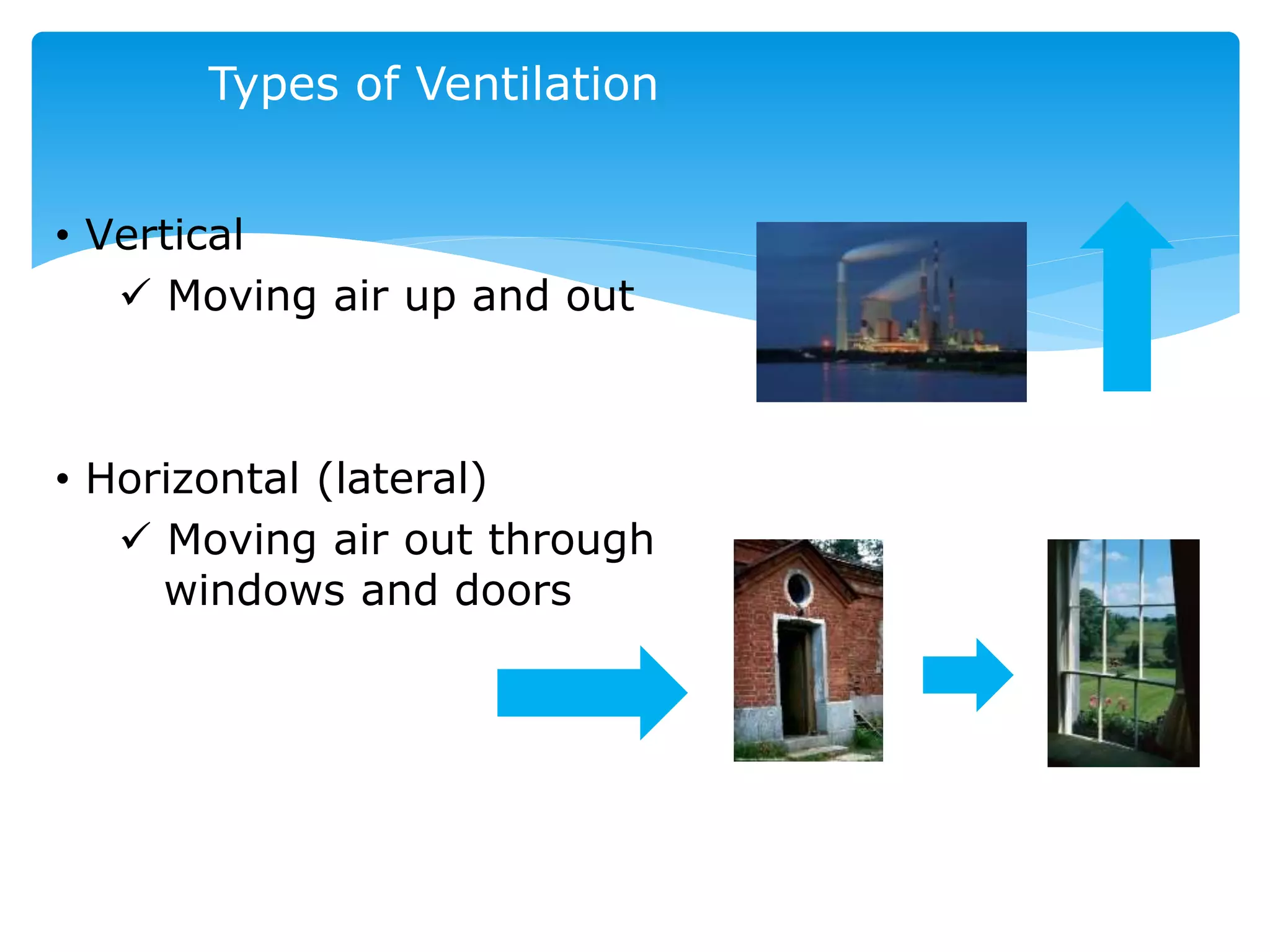 Types of Ventilation

• Vertical
✓ Moving air up and out

• Horizontal (lateral)
✓ Moving air out through windows and doors